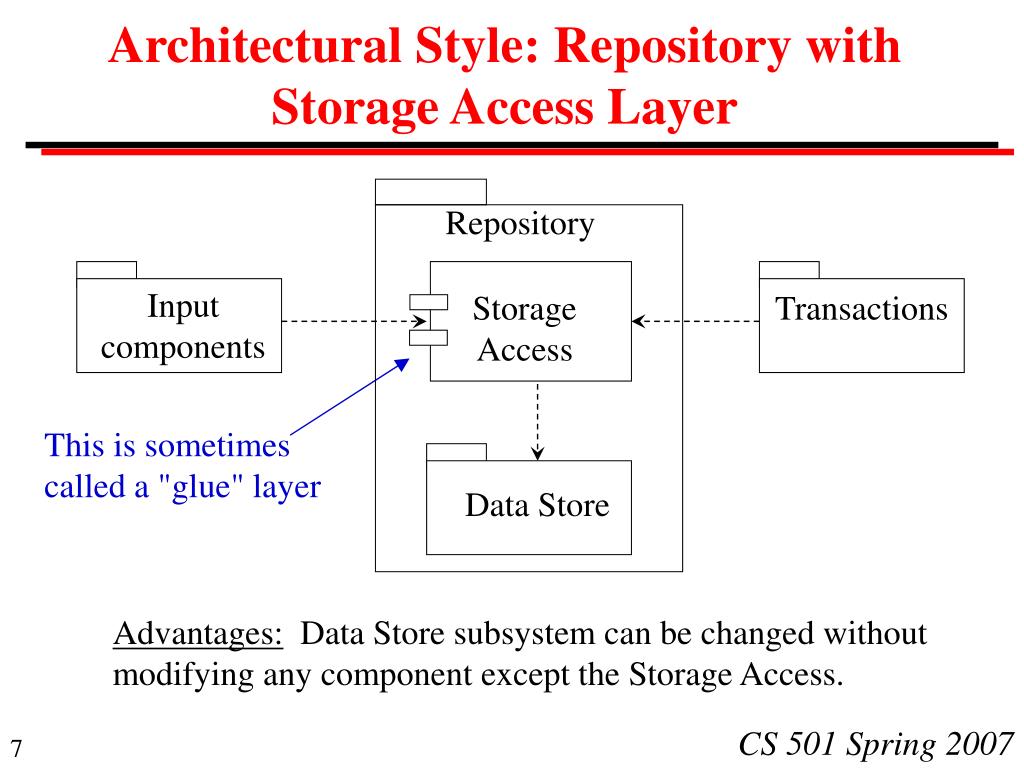 Architectural Style: Repository with Storage Access Layer

Repository

Input components

Storage Access

Transactions

This is sometimes called a "glue" layer

Data Store

Advantages: Data Store subsystem can be changed without modifying any component except the Storage Access.

7

CS 501 Spring 2007